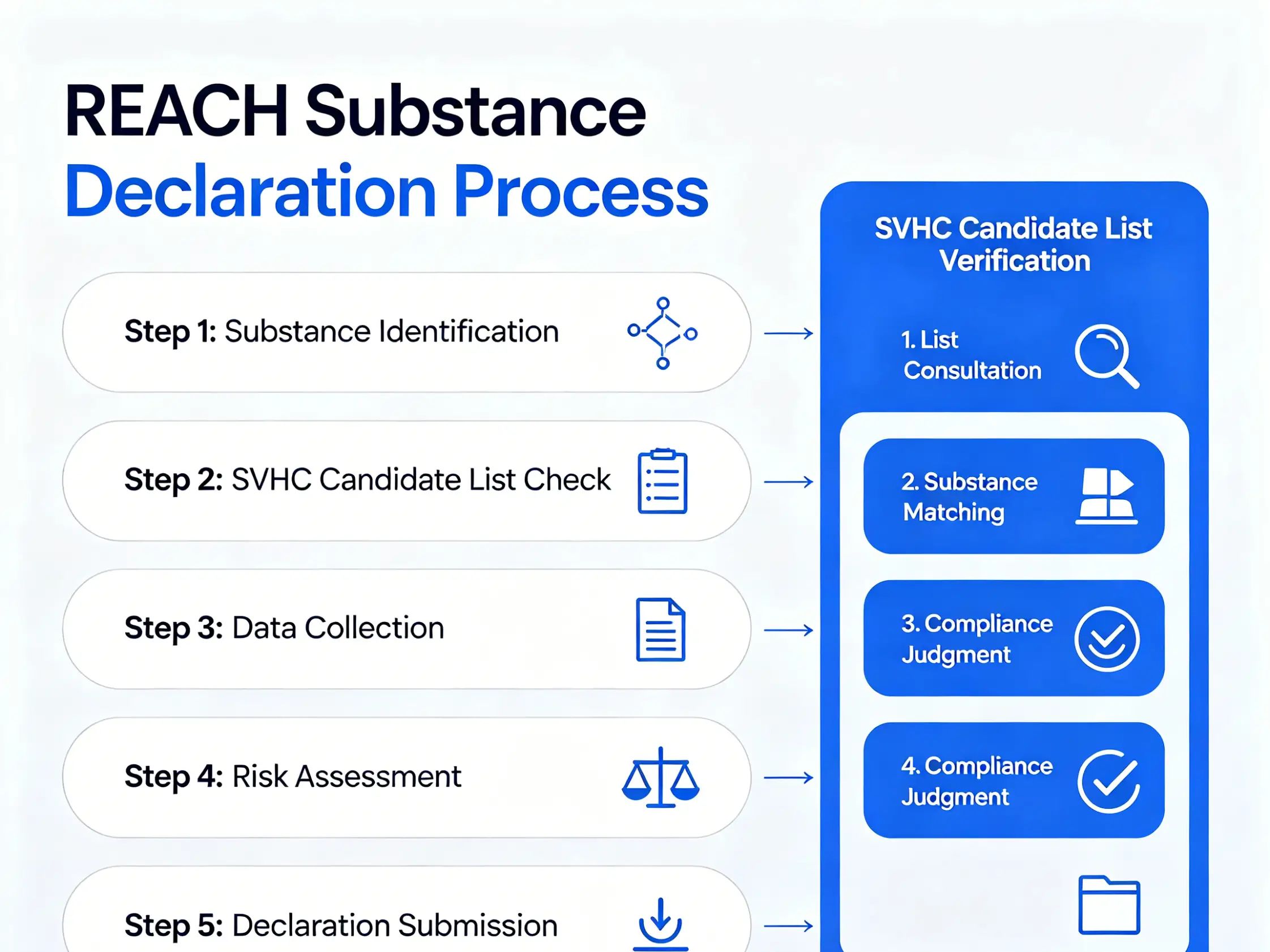 REACH Substance Declaration Process

Step 1: Substance Identification

Step 2: SVHC Candidate List Check

Step 3: Data Collection

Step 4: Risk Assessment

Step 5: Declaration Submission

SVHC Candidate List Verification

1. List Consultation

2. Substance Matching

3. Compliance Judgment

4. Compliance Judgment